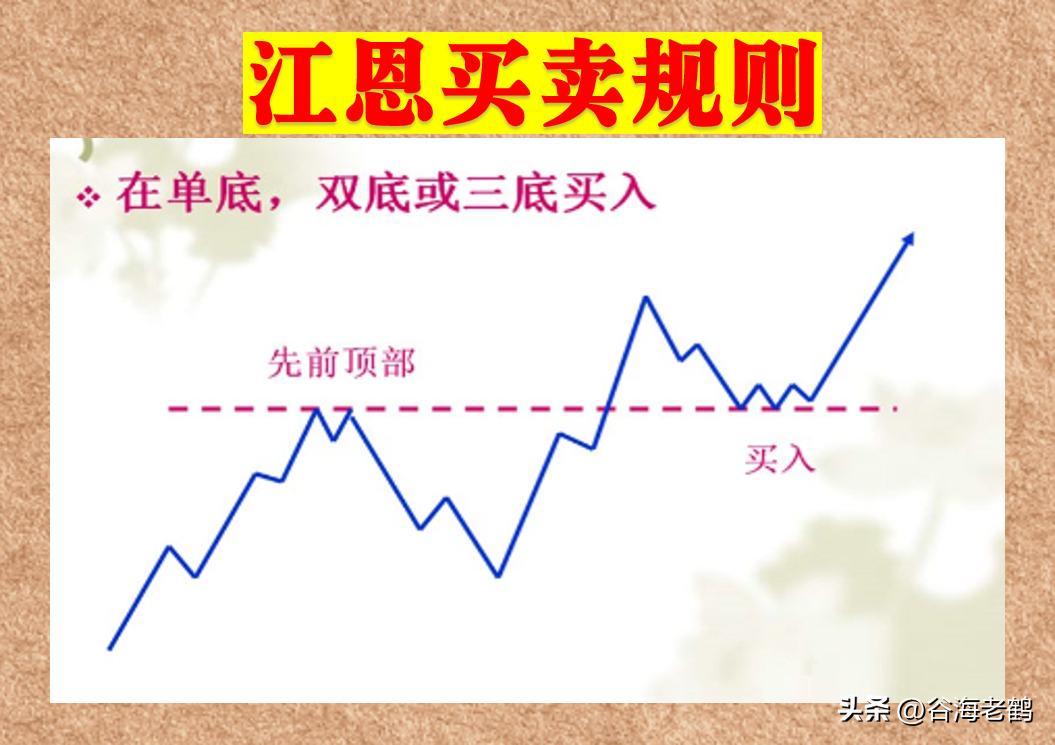 江恩买卖规则

❖ 在单底，双底或三底买入

先前顶部

买入

头条 @谷海老鹤